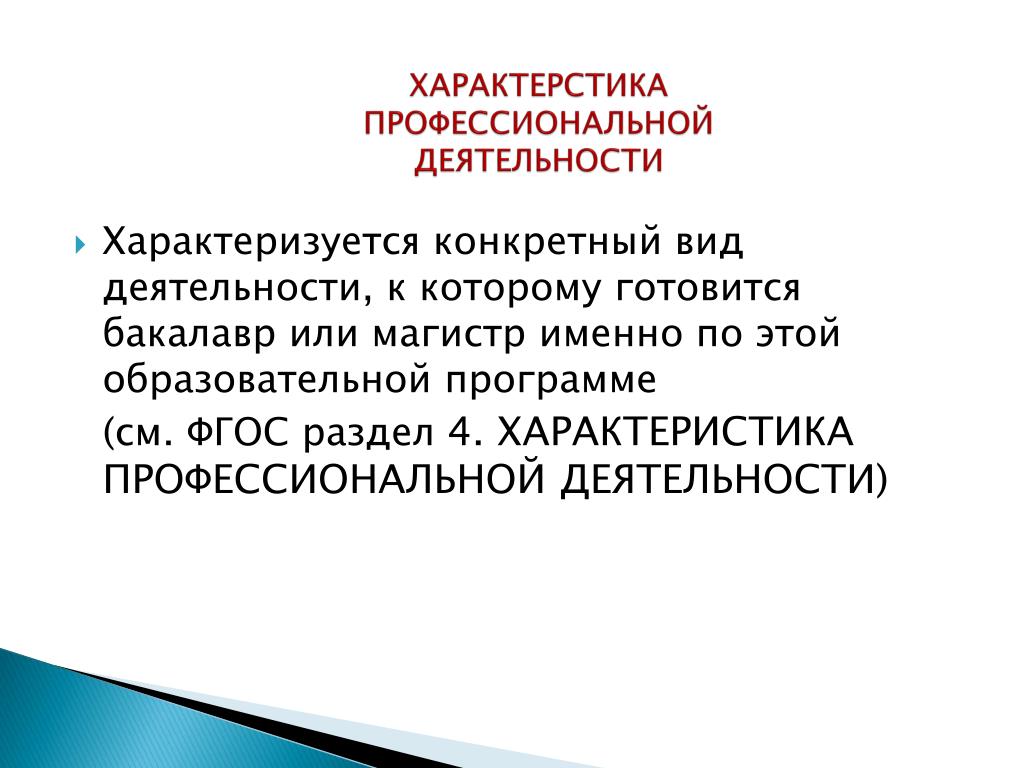 ХАРАКТЕРСТИКА ПРОФЕССИОНАЛЬНОЙ ДЕЯТЕЛЬНОСТИ

Характеризуется конкретный вид деятельности, к которому готовится бакалавр или магистр именно по этой образовательной программе

(см. ФГОС раздел 4. ХАРАКТЕРИСТИКА ПРОФЕССИОНАЛЬНОЙ ДЕЯТЕЛЬНОСТИ)